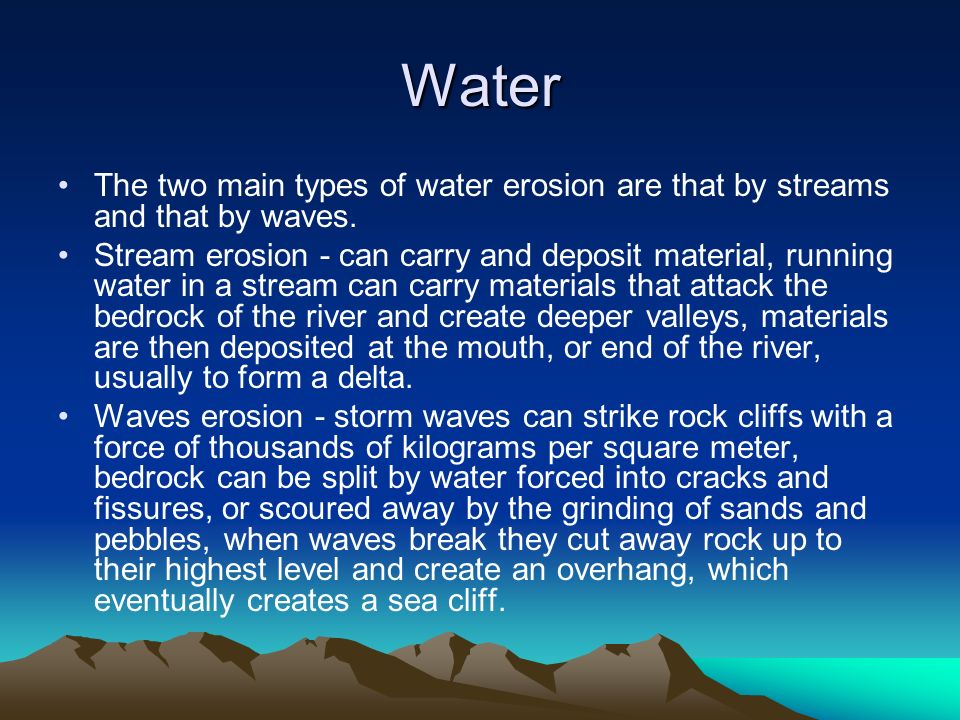 Water

• The two main types of water erosion are that by streams and that by waves.
• Stream erosion - can carry and deposit material, running water in a stream can carry materials that attack the bedrock of the river and create deeper valleys, materials are then deposited at the mouth, or end of the river, usually to form a delta.
• Waves erosion - storm waves can strike rock cliffs with a force of thousands of kilograms per square meter, bedrock can be split by water forced into cracks and fissures, or scoured away by the grinding of sands and pebbles, when waves break they cut away rock up to their highest level and create an overhang, which eventually creates a sea cliff.